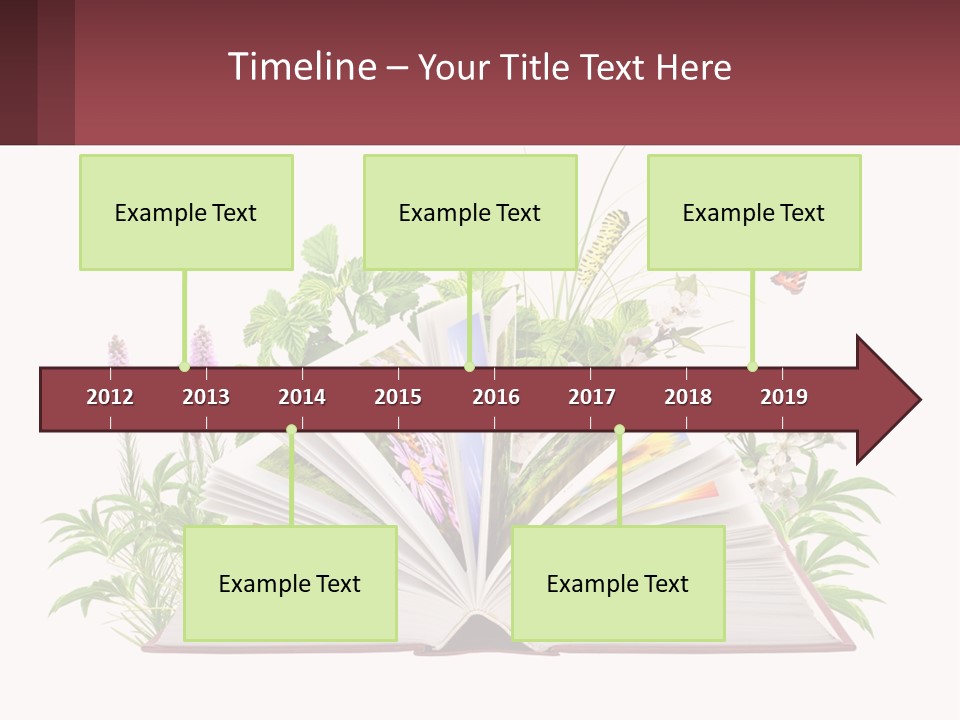 Timeline – Your Title Text Here

Example Text

Example Text

Example Text

2012 2013 2014 2015 2016 2017 2018 2019

Example Text

Example Text